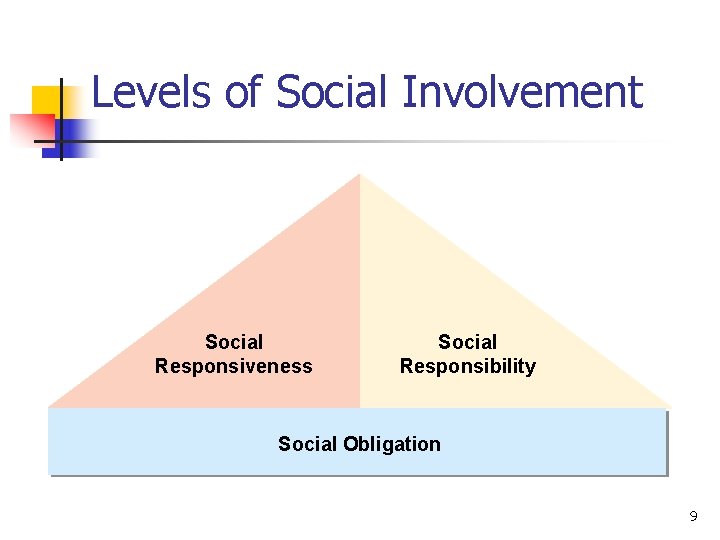 Levels of Social Involvement

Social Responsiveness

Social Responsibility

Social Obligation

9